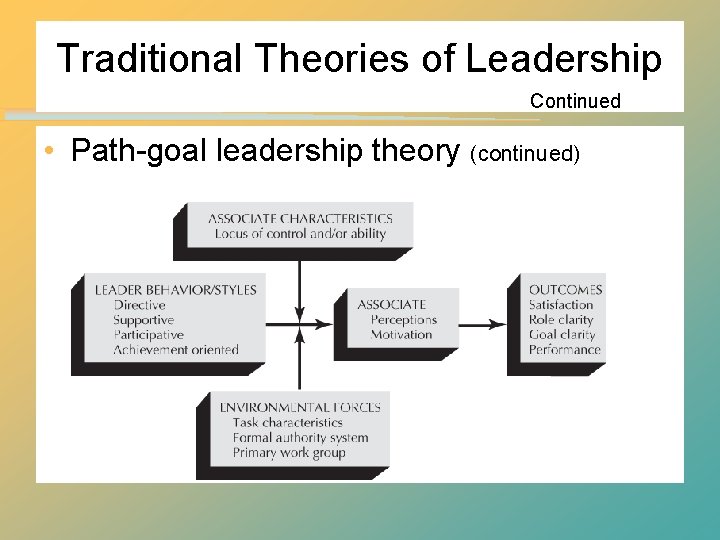 Traditional Theories of Leadership

Continued

• Path-goal leadership theory (continued)

ASSOCIATE CHARACTERISTICS
Locus of control and/or ability

LEADER BEHAVIOR/STYLES
Directive
Supportive
Participative
Achievement oriented

ASSOCIATE
Perceptions
Motivation

OUTCOMES
Satisfaction
Role clarity
Goal clarity
Performance

ENVIRONMENTAL FORCES
Task characteristics
Formal authority system
Primary work group